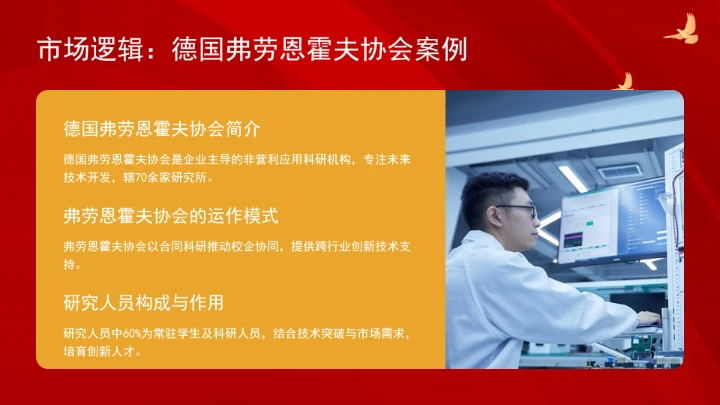 市场逻辑：德国弗劳恩霍夫协会案例

德国弗劳恩霍夫协会简介

德国弗劳恩霍夫协会是企业主导的非营利应用科研机构，专注未来技术开发，辖70余家研究所。

弗劳恩霍夫协会的运作模式

弗劳恩霍夫协会以合同科研推动校企协同，提供跨行业创新技术支持。

研究人员构成与作用

研究人员中60%为常驻学生及科研人员，结合技术突破与市场需求，培育创新人才。